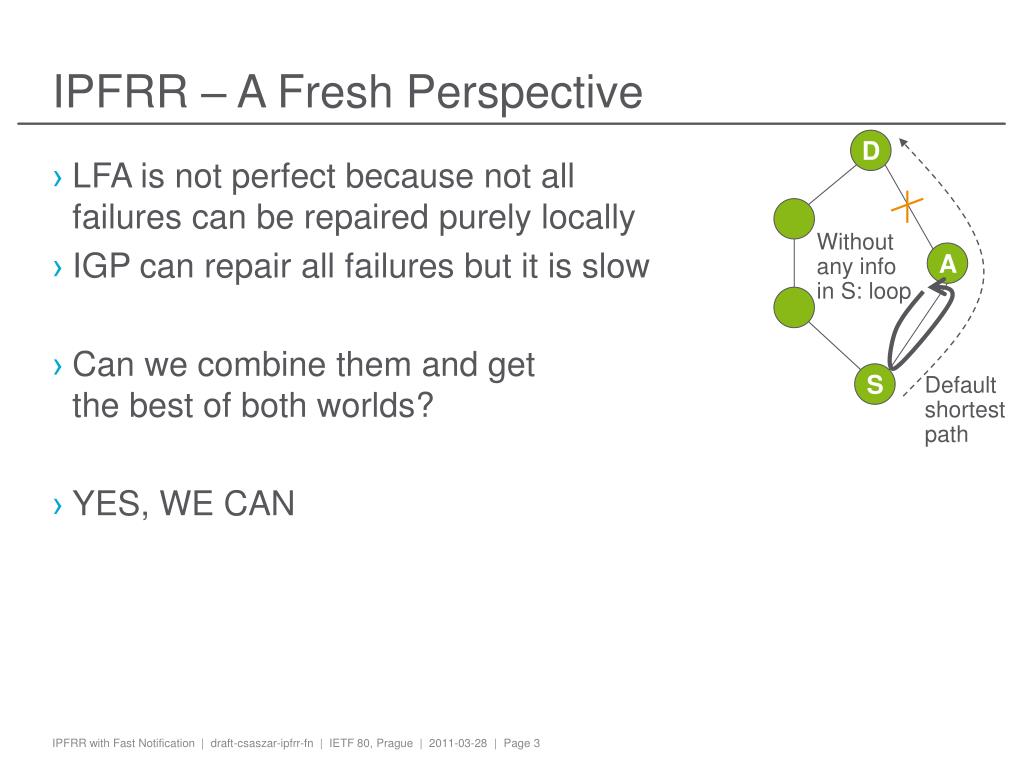 IPFRR – A Fresh Perspective

› LFA is not perfect because not all failures can be repaired purely locally

› IGP can repair all failures but it is slow

› Can we combine them and get the best of both worlds?

› YES, WE CAN

D

Without any info in S: loop

A

S

Default shortest path

IPFRR with Fast Notification | draft-csaszar-ipfrr-fn | IETF 80, Prague | 2011-03-28 | Page 3